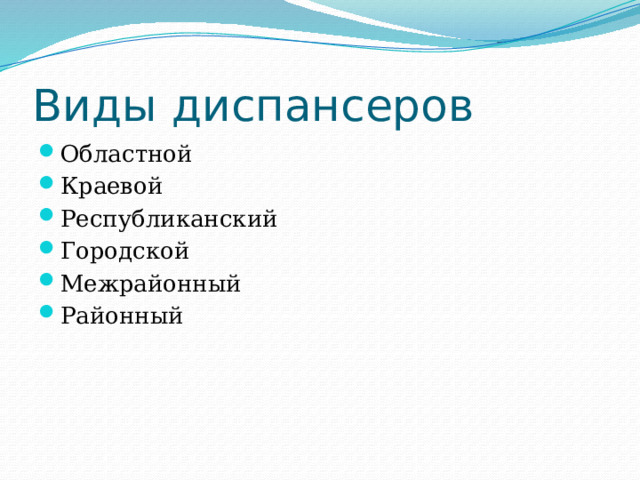 Виды диспансеров

- Областной
- Краевой
- Республиканский
- Городской
- Межрайонный
- Районный